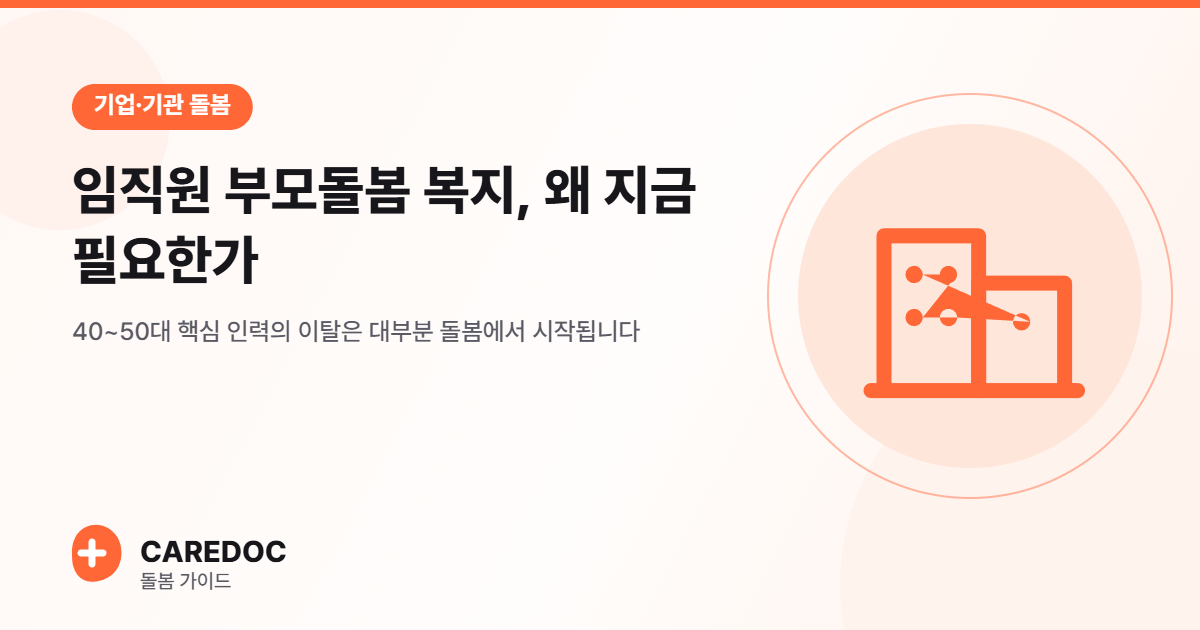 기업·기관 돌봄

임직원 부모돌봄 복지, 왜 지금 필요한가

40~50대 핵심 인력의 이탈은 대부분 돌봄에서 시작됩니다

CAREDOC
돌봄 가이드